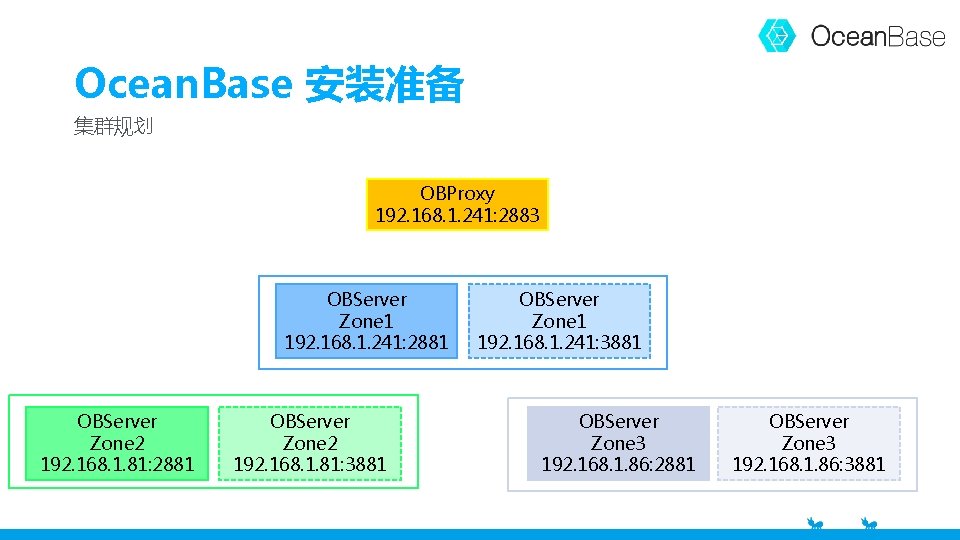 OceanBase

OceanBase 安装准备

集群规划

OBProxy
192.168.1.241:2883

OBServer
Zone1
192.168.1.241:2881

OBServer
Zone1
192.168.1.241:3881

OBServer
Zone2
192.168.1.81:2881

OBServer
Zone2
192.168.1.81:3881

OBServer
Zone3
192.168.1.86:2881

OBServer
Zone3
192.168.1.86:3881